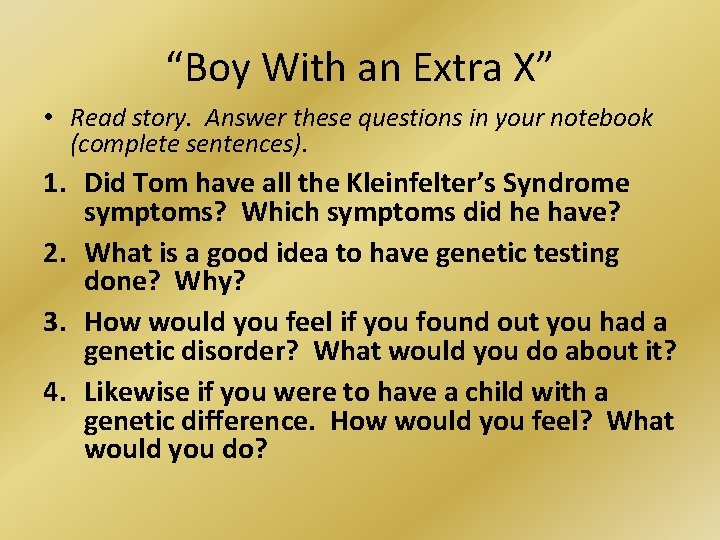 “Boy With an Extra X”

• Read story. Answer these questions in your notebook (complete sentences).

1. Did Tom have all the Kleinfelter’s Syndrome symptoms? Which symptoms did he have?
2. What is a good idea to have genetic testing done? Why?
3. How would you feel if you found out you had a genetic disorder? What would you do about it?
4. Likewise if you were to have a child with a genetic difference. How would you feel? What would you do?